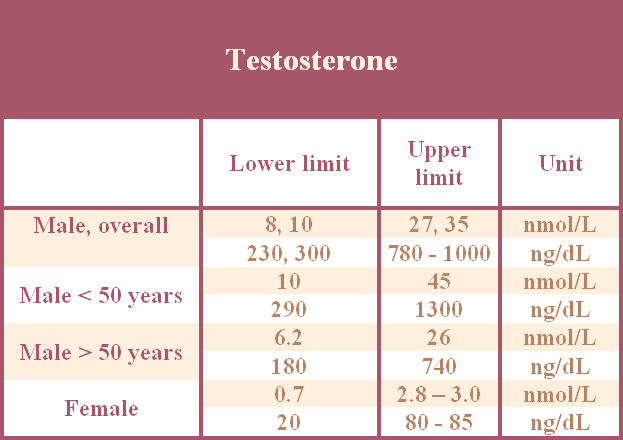 Testosterone

| | Lower limit | Upper limit | Unit |
|---|---|---|---|
| Male, overall | 8, 10 | 27, 35 | nmol/L |
| | 230, 300 | 780 - 1000 | ng/dL |
| Male < 50 years | 10 | 45 | nmol/L |
| | 290 | 1300 | ng/dL |
| Male > 50 years | 6.2 | 26 | nmol/L |
| | 180 | 740 | ng/dL |
| Female | 0.7 | 2.8 – 3.0 | nmol/L |
| | 20 | 80 - 85 | ng/dL |